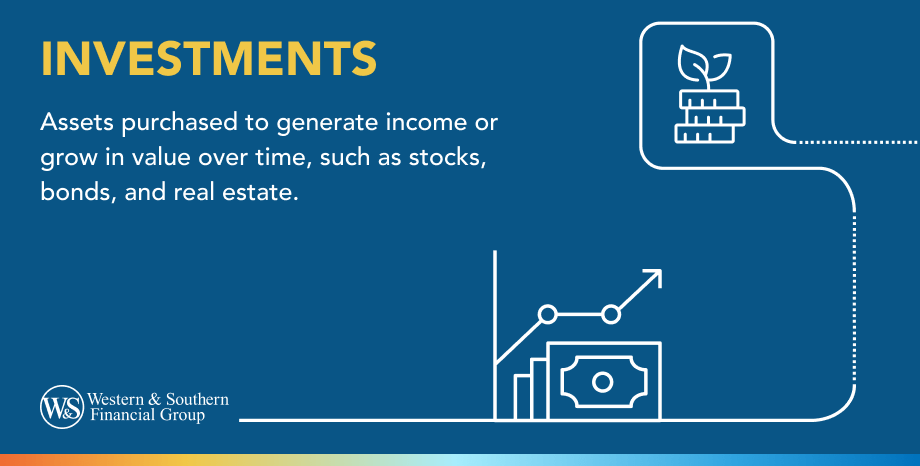 INVESTMENTS

Assets purchased to generate income or grow in value over time, such as stocks, bonds, and real estate.

W&S Western & Southern Financial Group